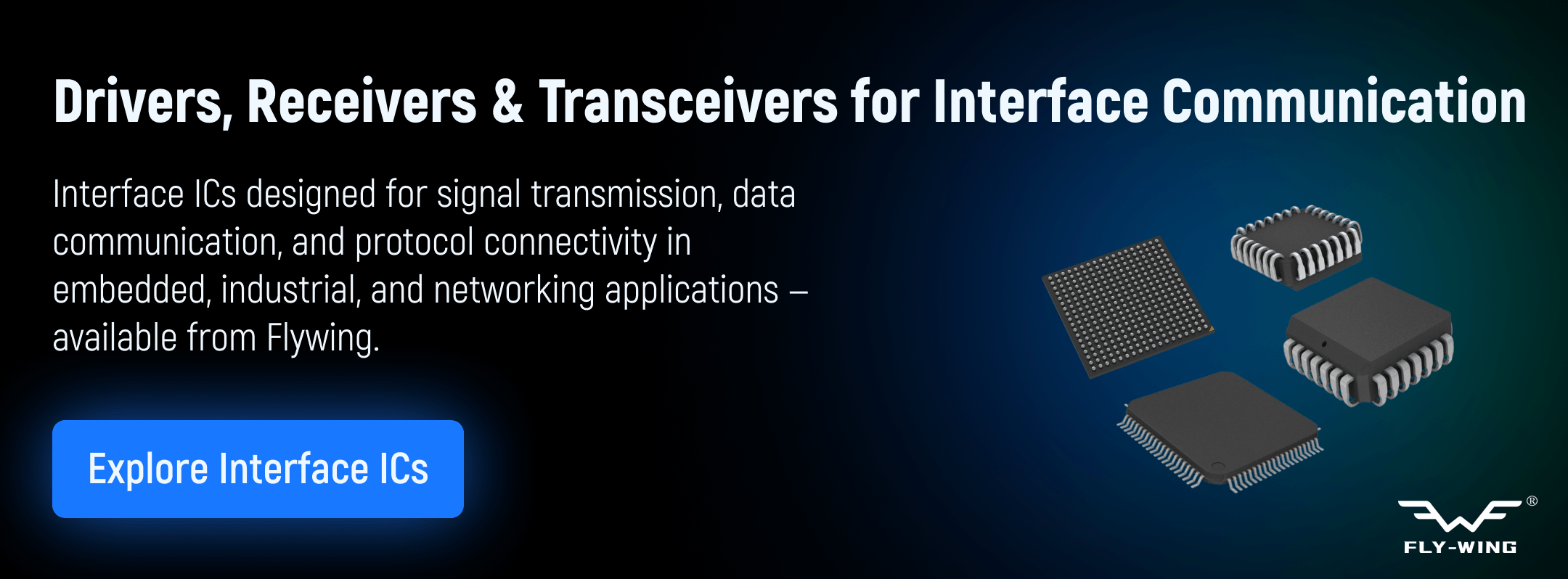 Drivers, Receivers & Transceivers for Interface Communication

Interface ICs designed for signal transmission, data communication, and protocol connectivity in embedded, industrial, and networking applications – available from Flywing.

Explore Interface ICs

®
FLY-WING